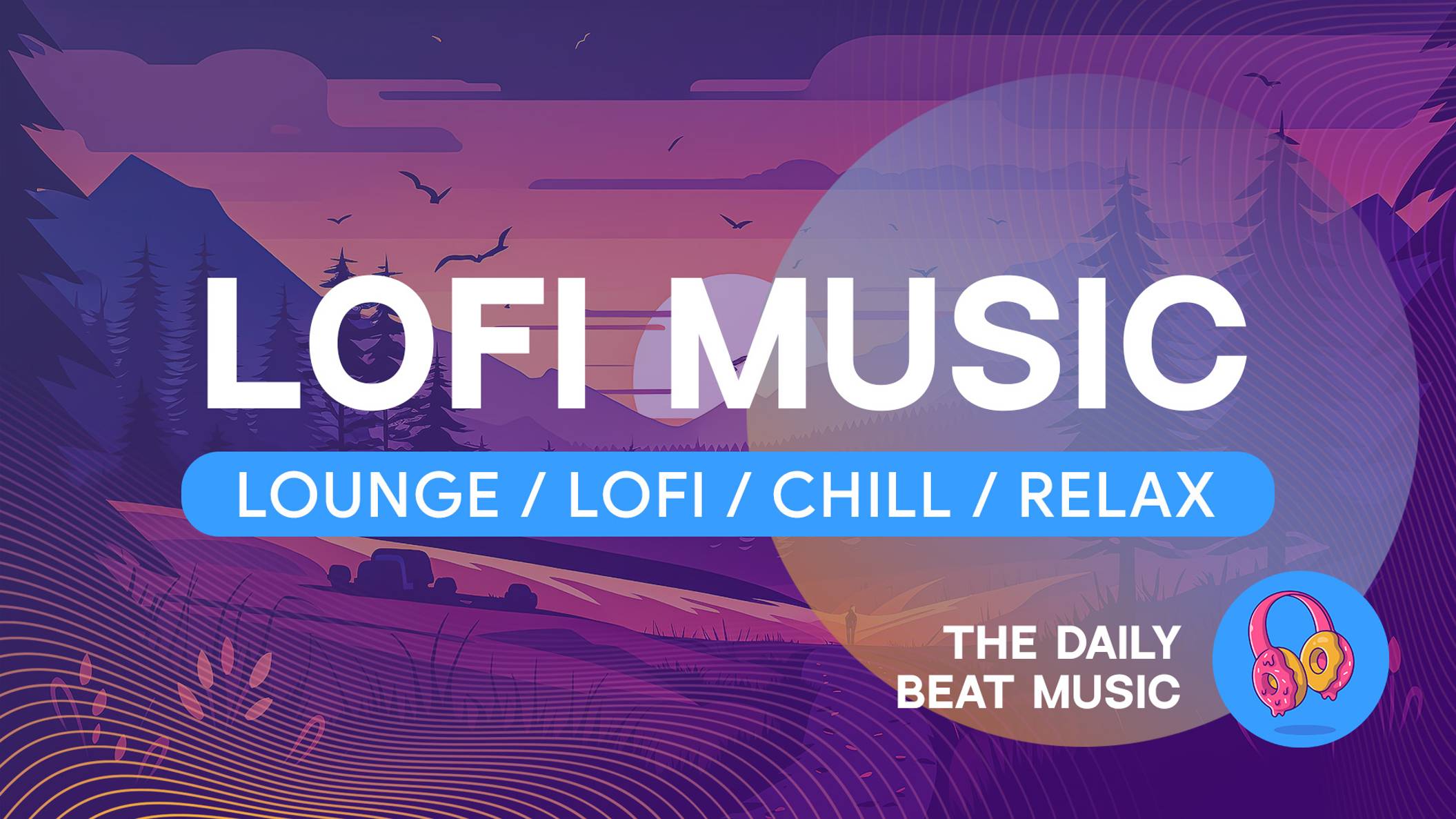 LOFI MUSIC

LOUNGE / LOFI / CHILL / RELAX

THE DAILY
BEAT MUSIC